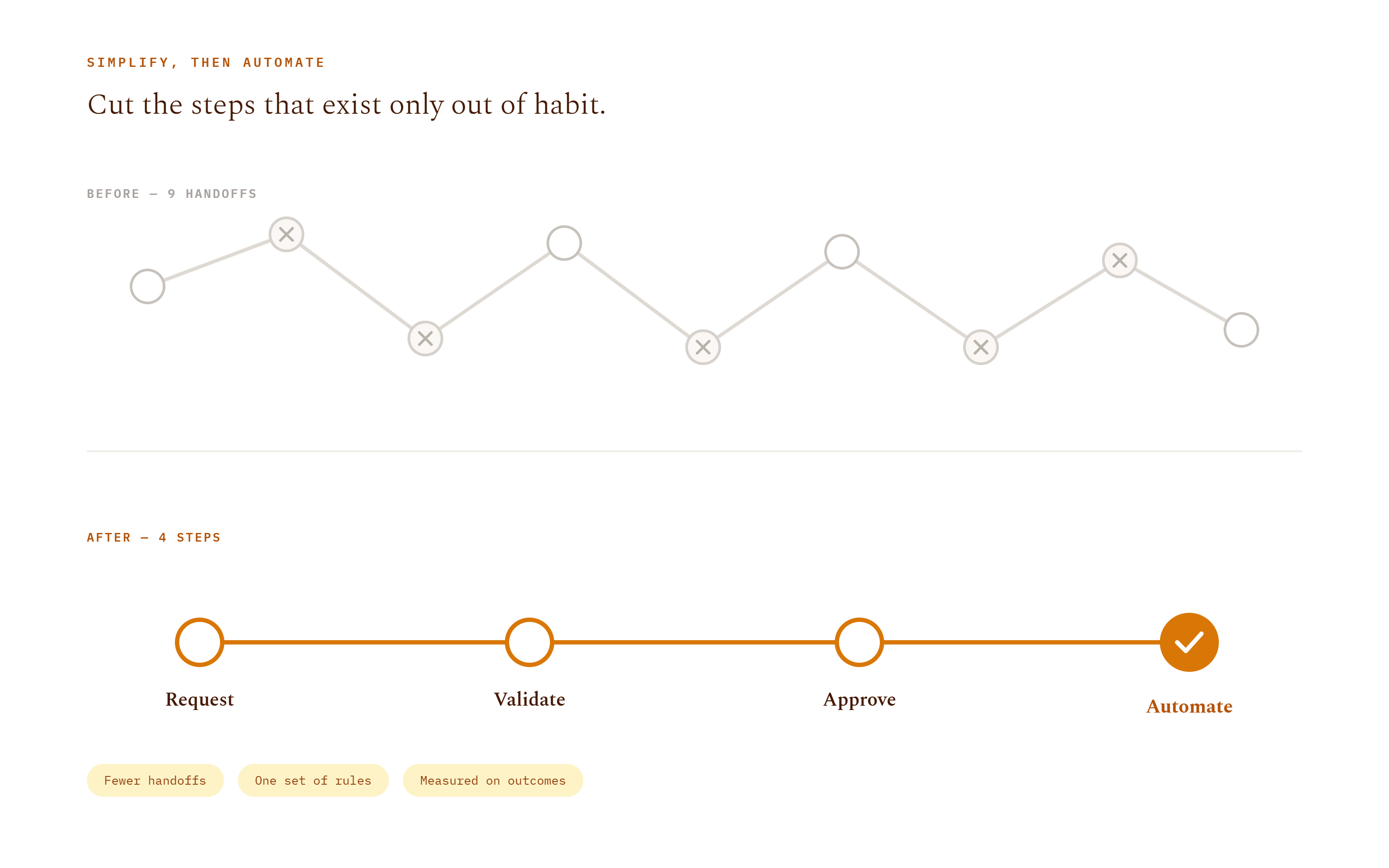 SIMPLIFY, THEN AUTOMATE

Cut the steps that exist only out of habit.

BEFORE — 9 HANDOFFS

AFTER — 4 STEPS

Request

Validate

Approve

Automate

Fewer handoffs

One set of rules

Measured on outcomes